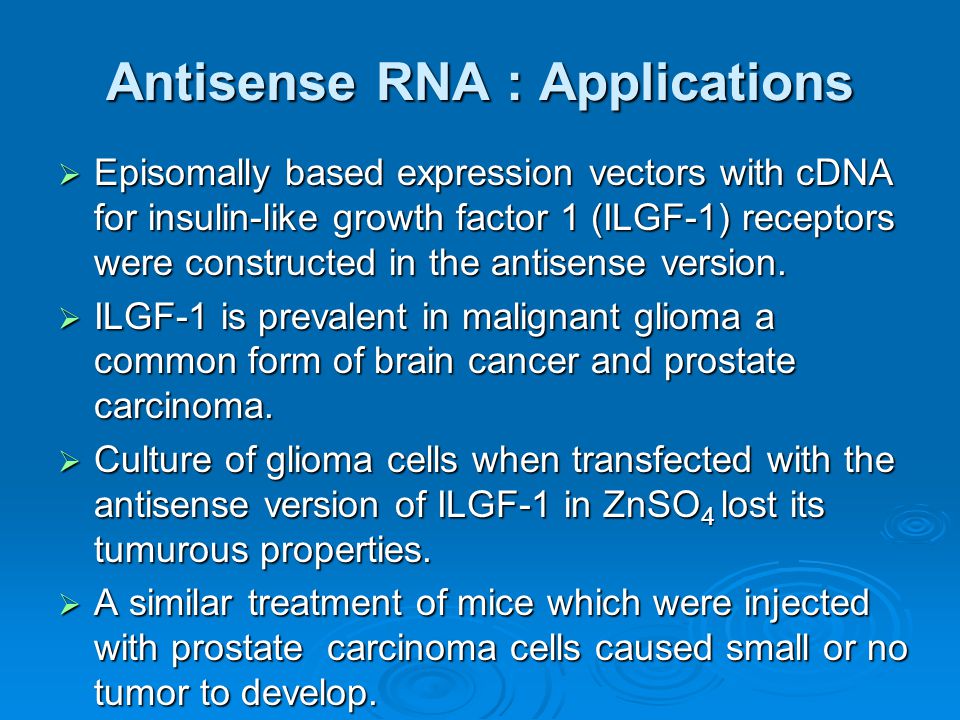 Antisense RNA : Applications

➢ Episomally based expression vectors with cDNA for insulin-like growth factor 1 (ILGF-1) receptors were constructed in the antisense version.

➢ ILGF-1 is prevalent in malignant glioma a common form of brain cancer and prostate carcinoma.

➢ Culture of glioma cells when transfected with the antisense version of ILGF-1 in $ZnSO_4$ lost its tumurous properties.

➢ A similar treatment of mice which were injected with prostate carcinoma cells caused small or no tumor to develop.